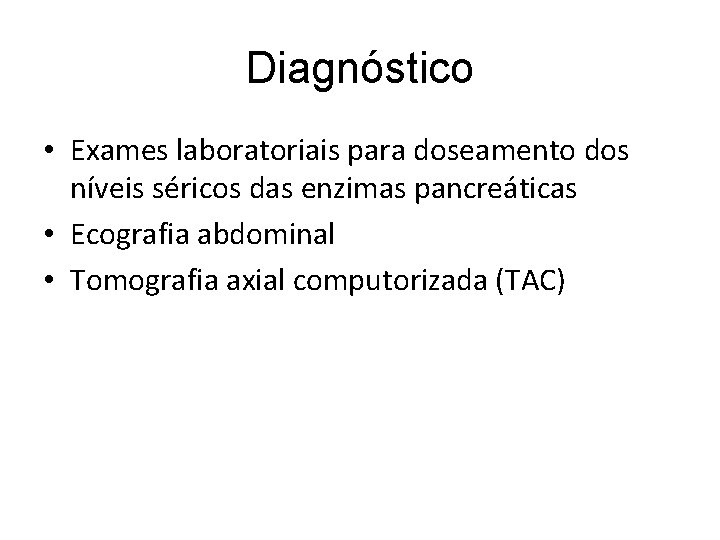 Diagnóstico

• Exames laboratoriais para doseamento dos níveis séricos das enzimas pancreáticas
• Ecografia abdominal
• Tomografia axial computorizada (TAC)